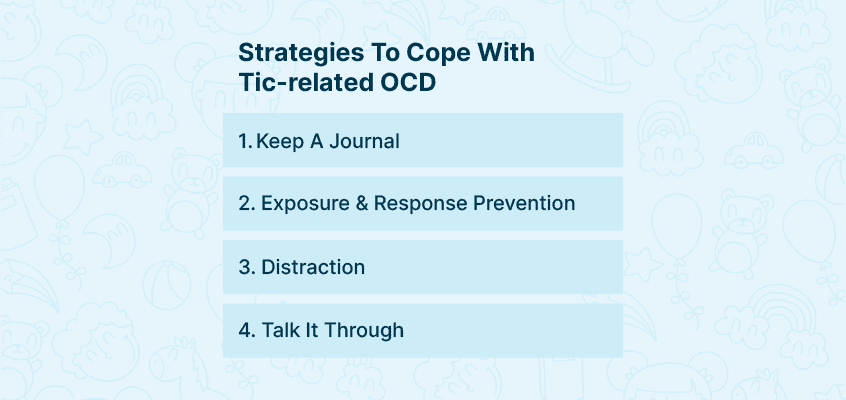 Strategies To Cope With Tic-related OCD

1. Keep A Journal

2. Exposure & Response Prevention

3. Distraction

4. Talk It Through